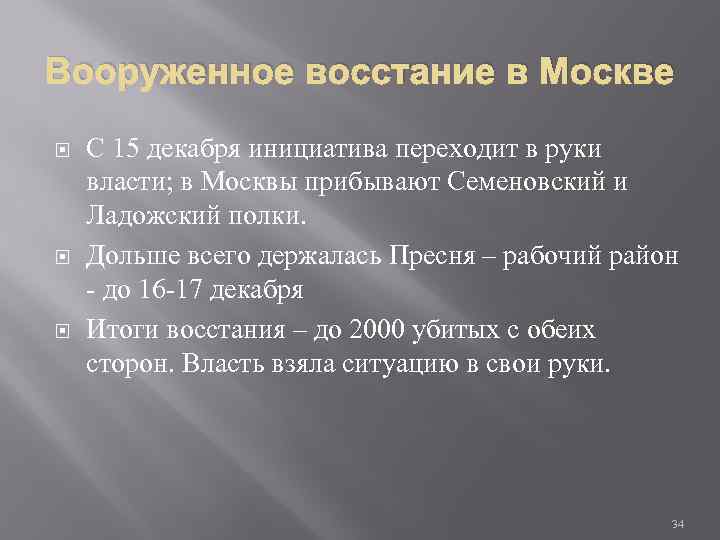 Вооруженное восстание в Москве

С 15 декабря инициатива переходит в руки власти; в Москвы прибывают Семеновский и Ладожский полки.

Дольше всего держалась Пресня – рабочий район - до 16-17 декабря

Итоги восстания – до 2000 убитых с обеих сторон. Власть взяла ситуацию в свои руки.

34